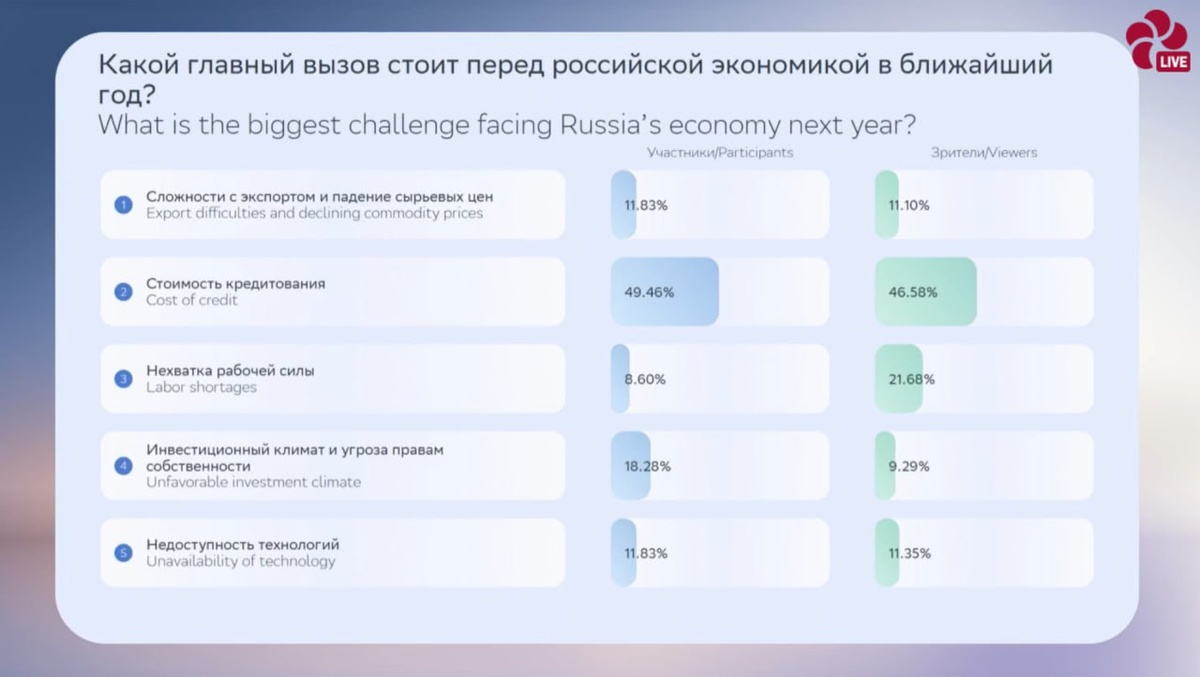 LIVE

Какой главный вызов стоит перед российской экономикой в ближайший год?
What is the biggest challenge facing Russia's economy next year?

| | Участники/Participants | Зрители/Viewers |
|---|---|---|
| 1 Сложности с экспортом и падение сырьевых цен Export difficulties and declining commodity prices | 11.83% | 11.10% |
| 2 Стоимость кредитования Cost of credit | 49.46% | 46.58% |
| 3 Нехватка рабочей силы Labor shortages | 8.60% | 21.68% |
| 4 Инвестиционный климат и угроза правам собственности Unfavorable investment climate | 18.28% | 9.29% |
| 5 Недоступность технологий Unavailability of technology | 11.83% | 11.35% |